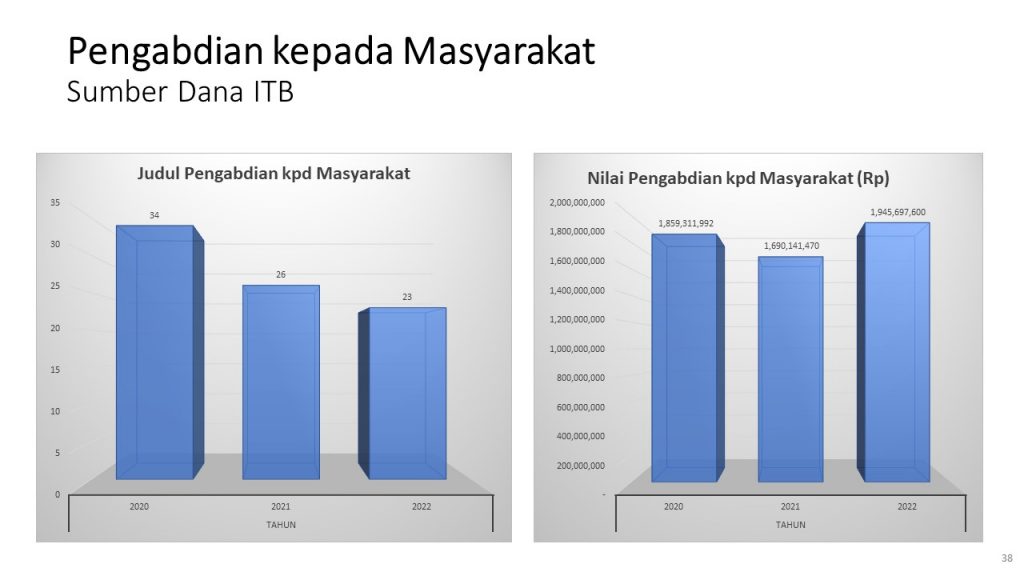 Pengabdian kepada Masyarakat
Sumber Dana ITB

Judul Pengabdian kpd Masyarakat

35
30
25
20
15
10
5
0

34
26
23

2020
2021
2022
TAHUN

Nilai Pengabdian kpd Masyarakat (Rp)

2,000,000,000
1,800,000,000
1,600,000,000
1,400,000,000
1,200,000,000
1,000,000,000
800,000,000
600,000,000
400,000,000
200,000,000
-

1,859,311,992
1,690,141,470
1,945,697,600

2020
2021
2022
TAHUN

38